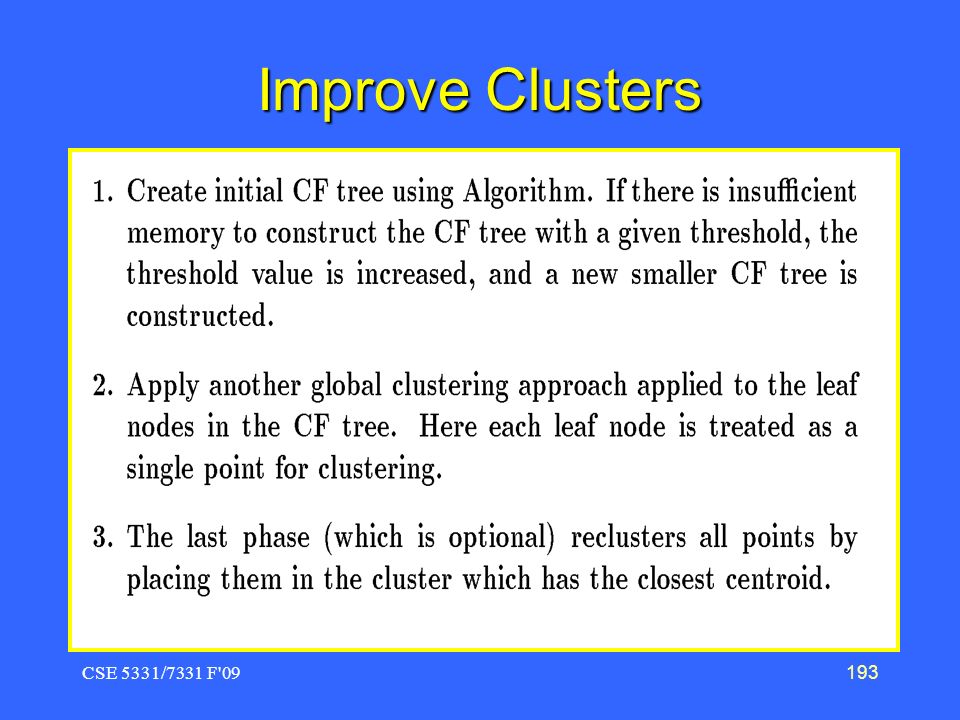 Improve Clusters

1. Create initial CF tree using Algorithm. If there is insufficient memory to construct the CF tree with a given threshold, the threshold value is increased, and a new smaller CF tree is constructed.

2. Apply another global clustering approach applied to the leaf nodes in the CF tree. Here each leaf node is treated as a single point for clustering.

3. The last phase (which is optional) reclusters all points by placing them in the cluster which has the closest centroid.

CSE 5331/7331 F'09

193